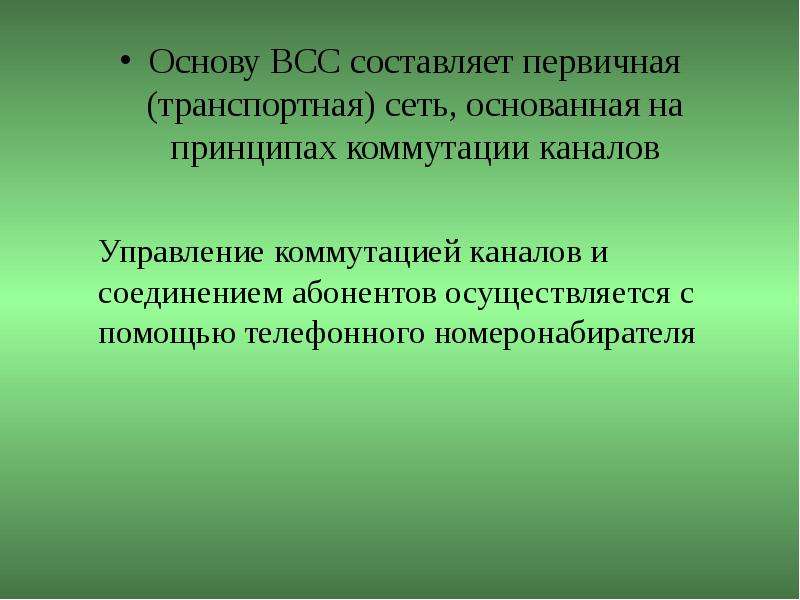 • Основу ВСС составляет первичная (транспортная) сеть, основанная на принципах коммутации каналов

Управление коммутацией каналов и соединением абонентов осуществляется с помощью телефонного номеронабирателя